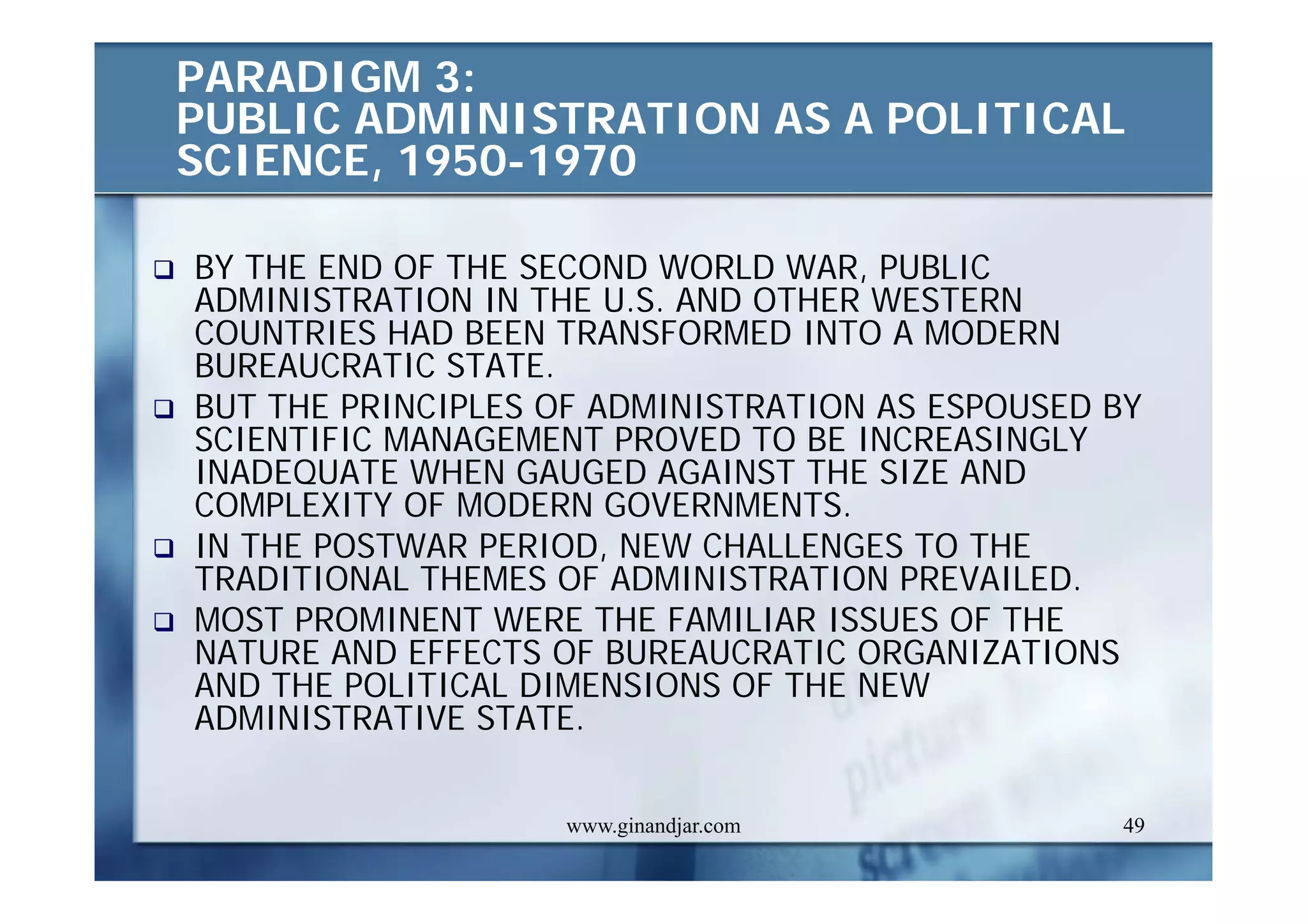 PARADIGM 3:
PUBLIC ADMINISTRATION AS A POLITICAL SCIENCE, 1950-1970

❑ BY THE END OF THE SECOND WORLD WAR, PUBLIC ADMINISTRATION IN THE U.S. AND OTHER WESTERN COUNTRIES HAD BEEN TRANSFORMED INTO A MODERN BUREAUCRATIC STATE.

❑ BUT THE PRINCIPLES OF ADMINISTRATION AS ESPOUSED BY SCIENTIFIC MANAGEMENT PROVED TO BE INCREASINGLY INADEQUATE WHEN GAUGED AGAINST THE SIZE AND COMPLEXITY OF MODERN GOVERNMENTS.

❑ IN THE POSTWAR PERIOD, NEW CHALLENGES TO THE TRADITIONAL THEMES OF ADMINISTRATION PREVAILED.

❑ MOST PROMINENT WERE THE FAMILIAR ISSUES OF THE NATURE AND EFFECTS OF BUREAUCRATIC ORGANIZATIONS AND THE POLITICAL DIMENSIONS OF THE NEW ADMINISTRATIVE STATE.

www.ginandjar.com

49